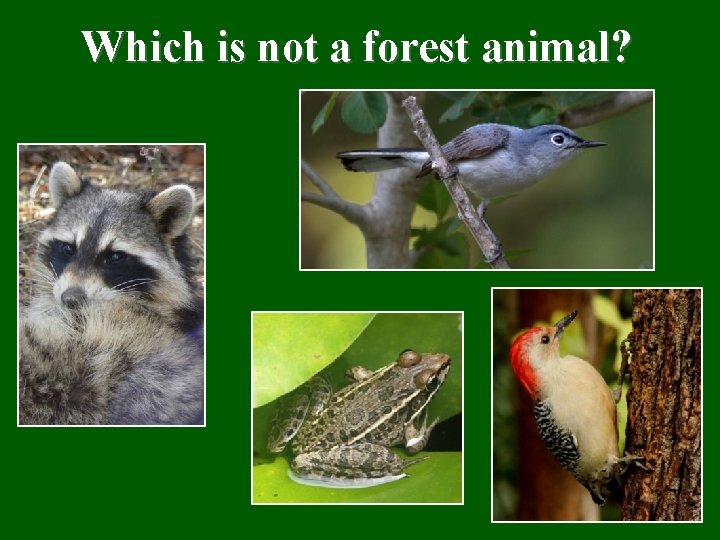 Which is not a forest animal?